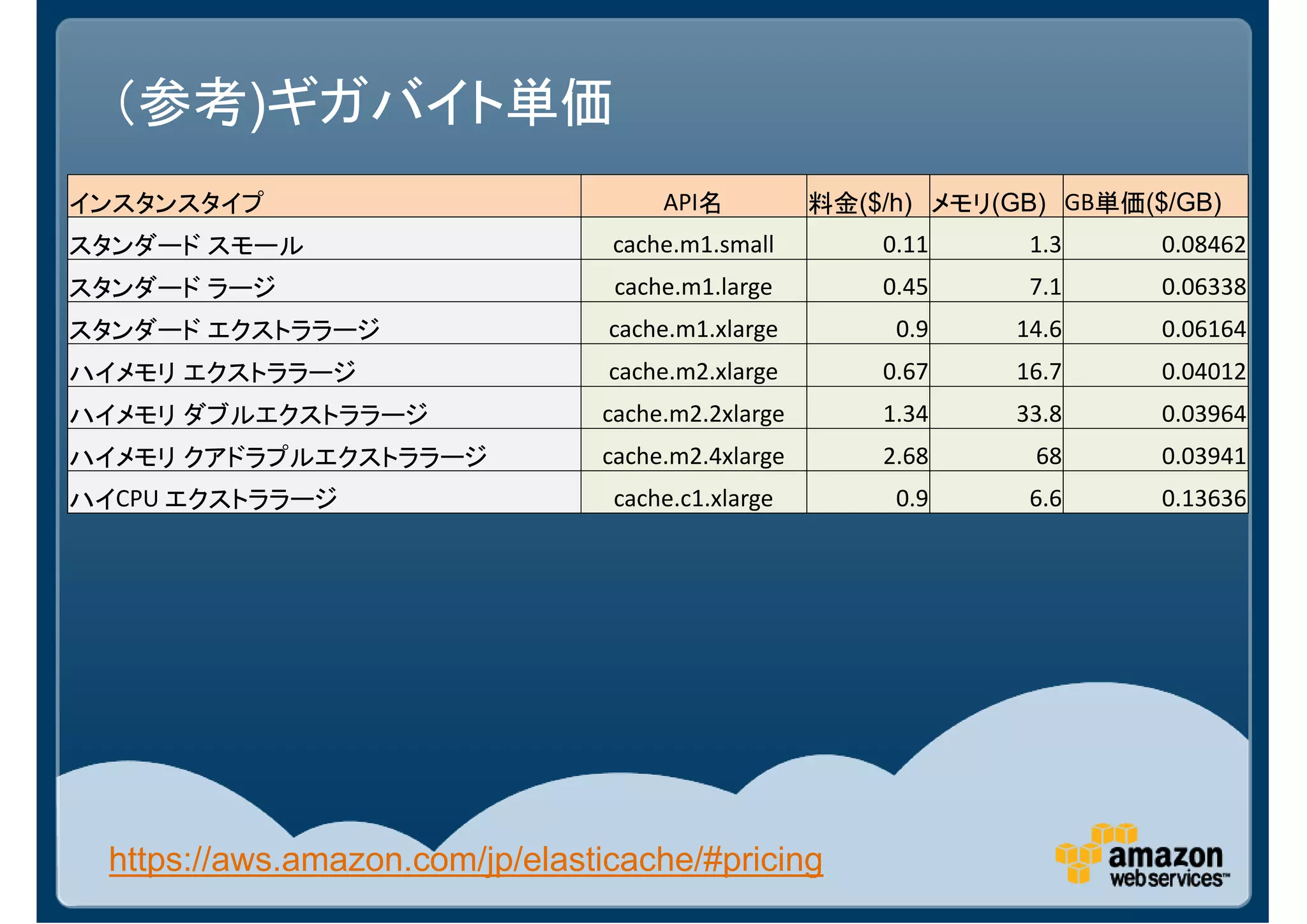 (参考)ギガバイト単価

| インスタンスタイプ | API名 | 料金($/h) | メモリ(GB) | GB単価($/GB) |
|---|---|---|---|---|
| スタンダード スモール | cache.m1.small | 0.11 | 1.3 | 0.08462 |
| スタンダード ラージ | cache.m1.large | 0.45 | 7.1 | 0.06338 |
| スタンダード エクストララージ | cache.m1.xlarge | 0.9 | 14.6 | 0.06164 |
| ハイメモリ エクストララージ | cache.m2.xlarge | 0.67 | 16.7 | 0.04012 |
| ハイメモリ ダブルエクストララージ | cache.m2.2xlarge | 1.34 | 33.8 | 0.03964 |
| ハイメモリ クアドラプルエクストララージ | cache.m2.4xlarge | 2.68 | 68 | 0.03941 |
| ハイCPU エクストララージ | cache.c1.xlarge | 0.9 | 6.6 | 0.13636 |

https://aws.amazon.com/jp/elasticache/#pricing

amazon web services™